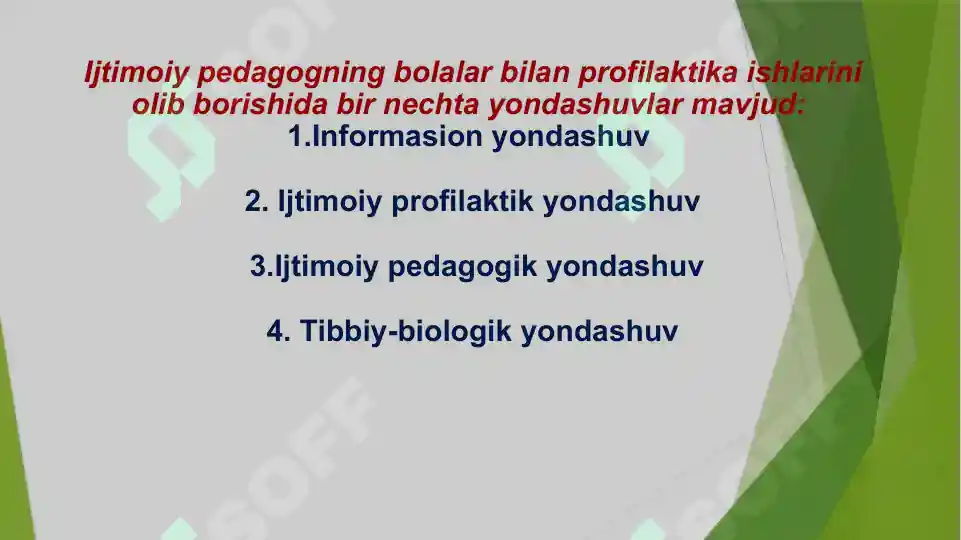 Ijtimoiy pedagogning bolalar bilan profilaktika ishlarini olib borishida bir nechta yondashuvlar mavjud:

1.Informasion yondashuv

2. Ijtimoiy profilaktik yondashuv

3.Ijtimoiy pedagogik yondashuv

4. Tibbiy-biologik yondashuv

SOFF